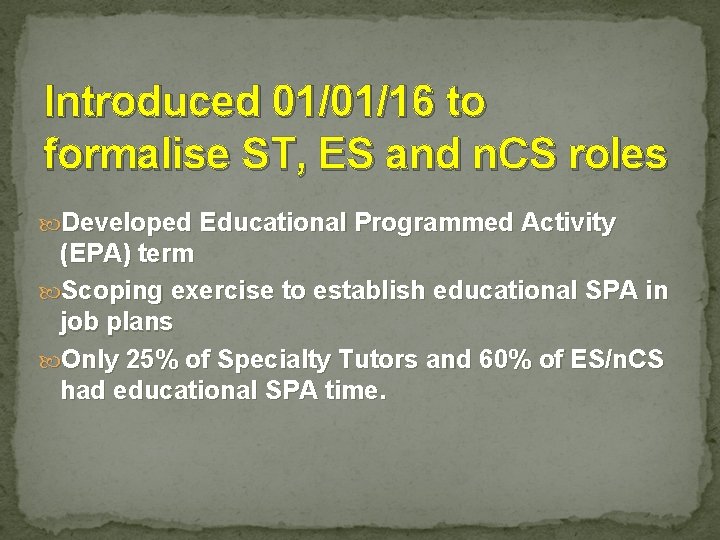 Introduced 01/01/16 to formalise ST, ES and nCS roles

Developed Educational Programmed Activity (EPA) term

Scoping exercise to establish educational SPA in job plans

Only 25% of Specialty Tutors and 60% of ES/nCS had educational SPA time.